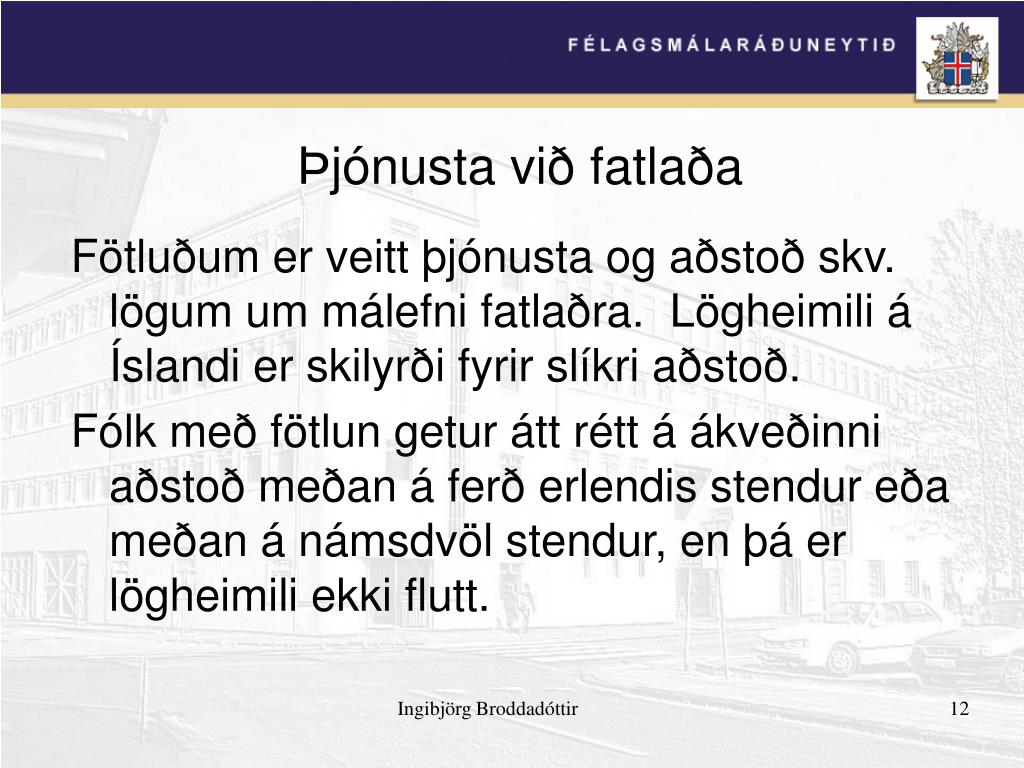 FÉLAGSMÁLARÁÐUNEYTIÐ

Þjónusta við fatlaða

Fötluðum er veitt þjónusta og aðstoð skv. lögum um málefni fatlaðra. Lögheimili á Íslandi er skilyrði fyrir slíkri aðstoð.

Fólk með fötlun getur átt rétt á ákveðinni aðstoð meðan á ferð erlendis stendur eða meðan á námsdvöl stendur, en þá er lögheimili ekki flutt.

Ingibjörg Broddadóttir

12